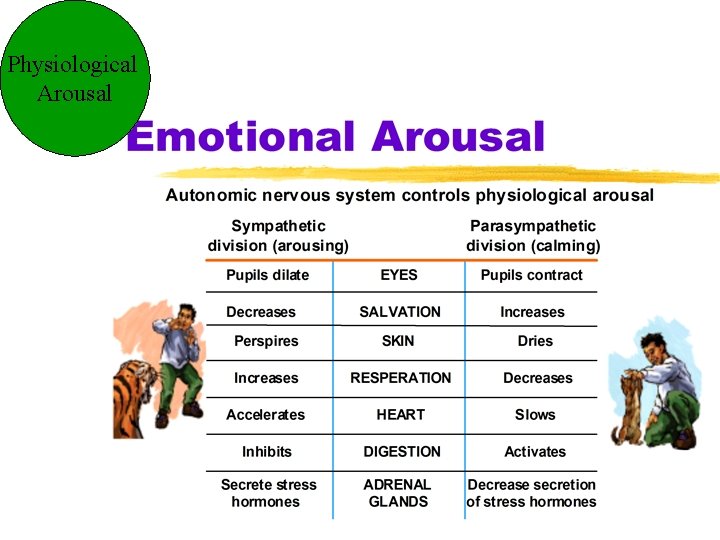 Physiological Arousal

Emotional Arousal

Autonomic nervous system controls physiological arousal

| Sympathetic division (arousing) | | Parasympathetic division (calming) |
|---|---|---|
| Pupils dilate | EYES | Pupils contract |
| Decreases | SALVATION | Increases |
| Perspires | SKIN | Dries |
| Increases | RESPERATION | Decreases |
| Accelerates | HEART | Slows |
| Inhibits | DIGESTION | Activates |
| Secrete stress hormones | ADRENAL GLANDS | Decrease secretion of stress hormones |